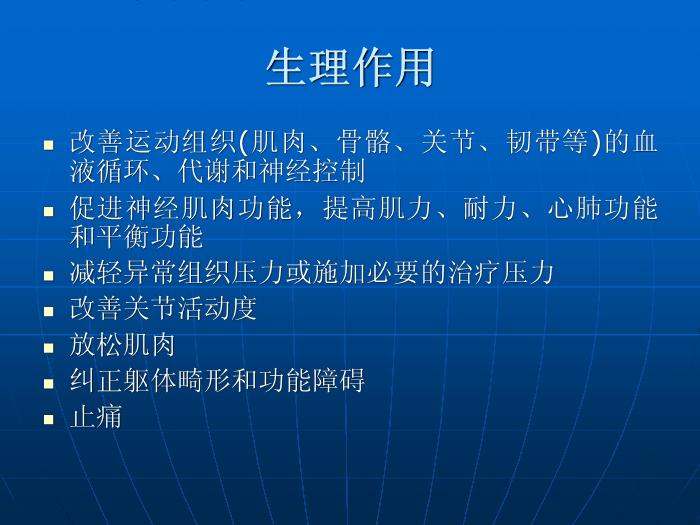 生理作用

- 改善运动组织(肌肉、骨骼、关节、韧带等)的血液循环、代谢和神经控制
- 促进神经肌肉功能，提高肌力、耐力、心肺功能和平衡功能
- 减轻异常组织压力或施加必要的治疗压力
- 改善关节活动度
- 放松肌肉
- 纠正躯体畸形和功能障碍
- 止痛